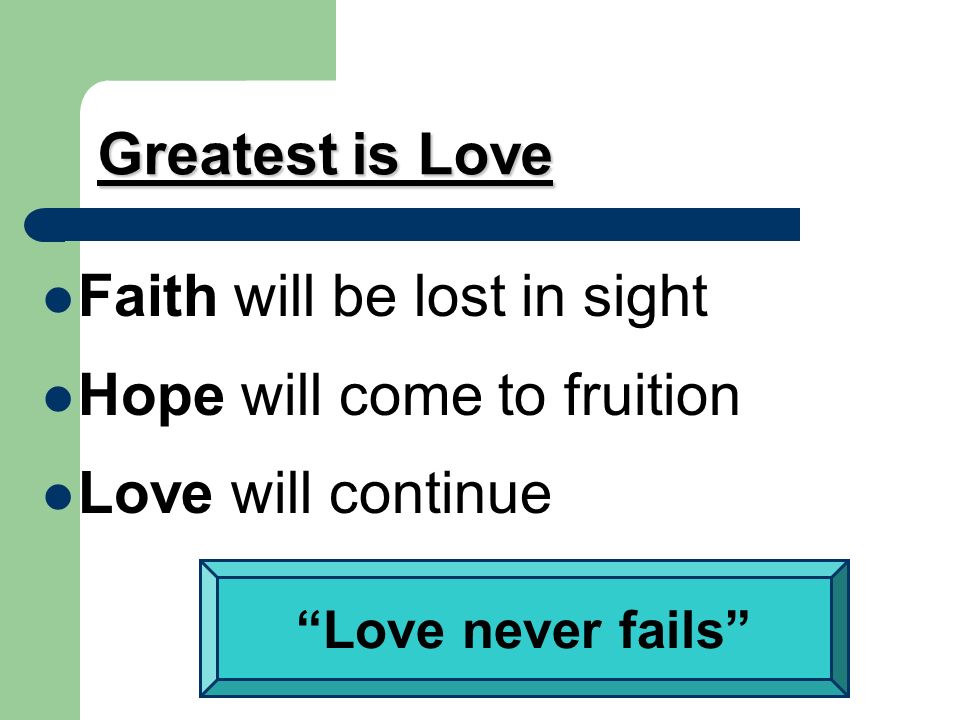 Greatest is Love

- Faith will be lost in sight
- Hope will come to fruition
- Love will continue

“Love never fails”